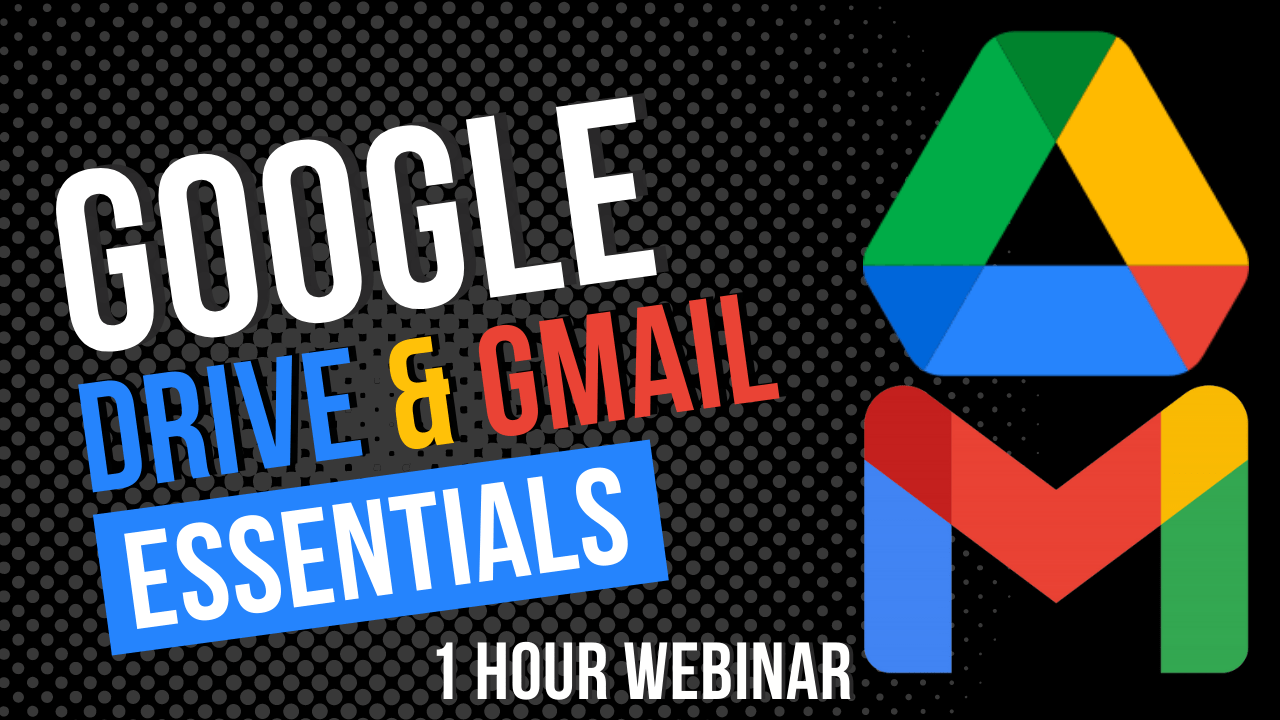 GOOGLE
DRIVE & GMAIL
ESSENTIALS
1 HOUR WEBINAR